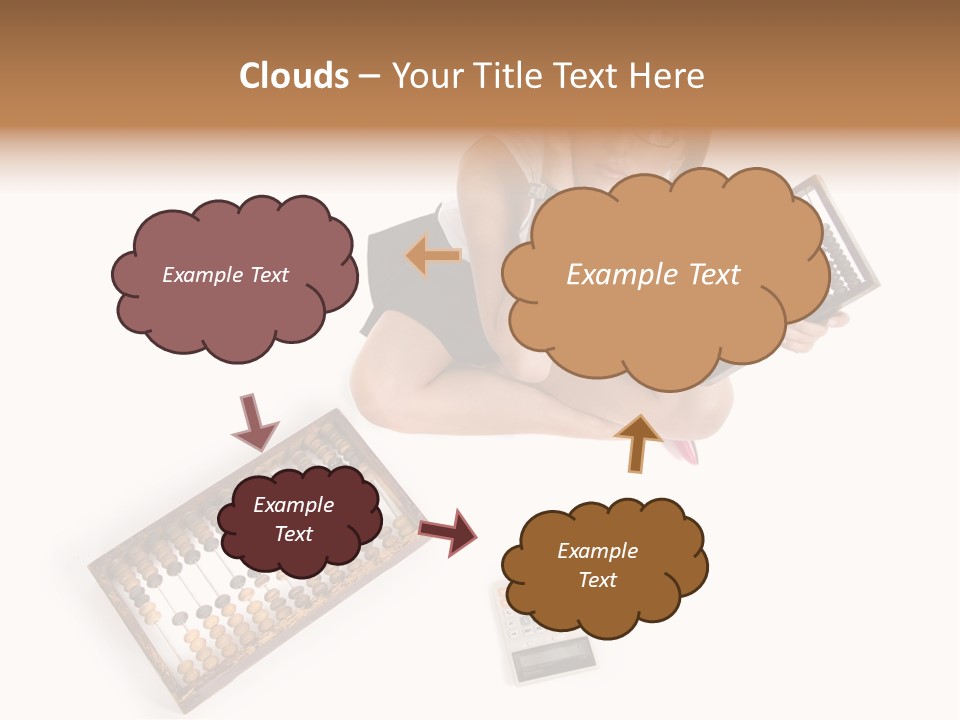 Clouds – Your Title Text Here

Example Text

Example Text

Example Text

Example Text